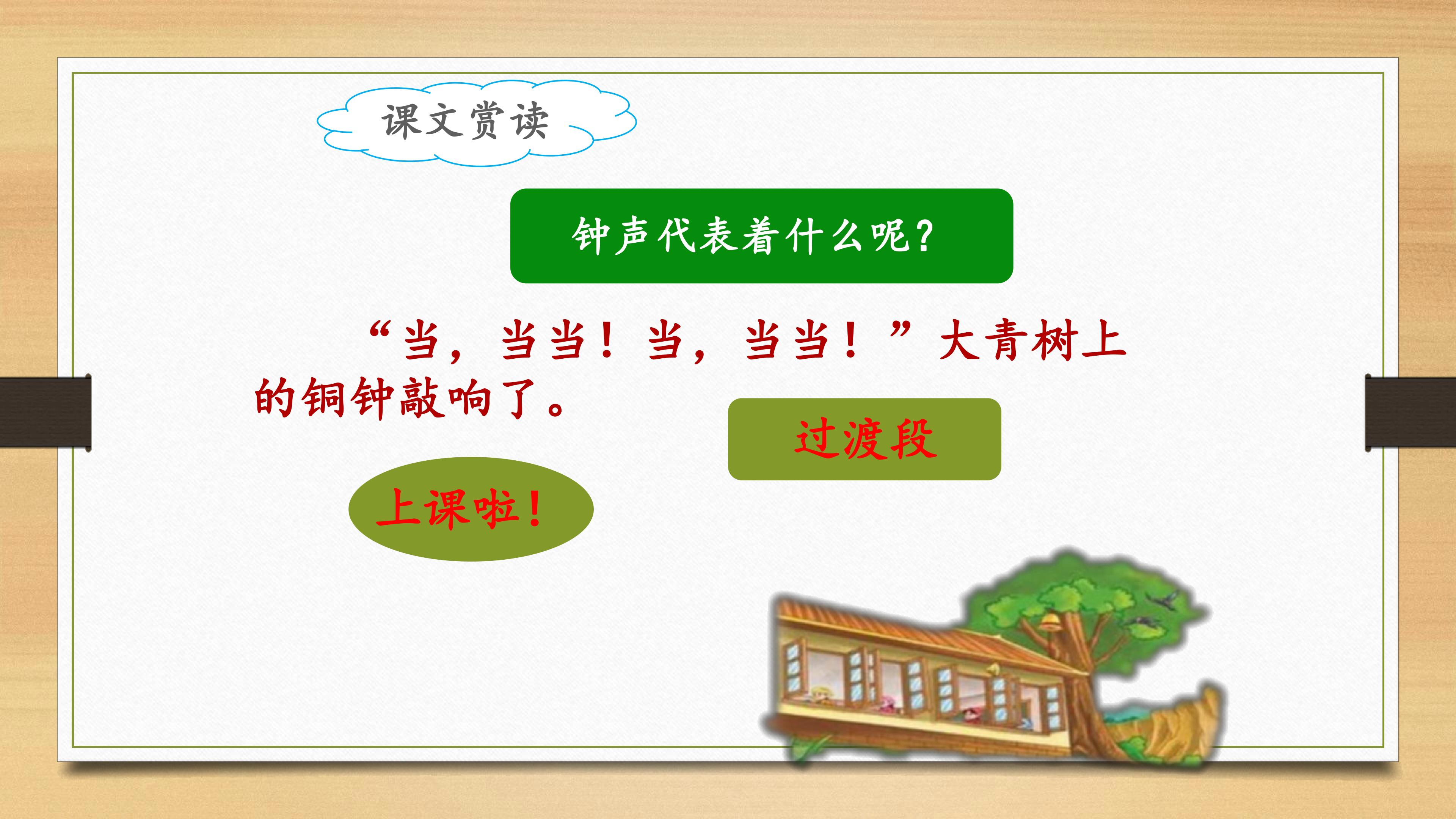 课文赏读

钟声代表着什么呢?

“当，当当！当，当当！”大青树上的铜钟敲响了。

过渡段

上课啦！